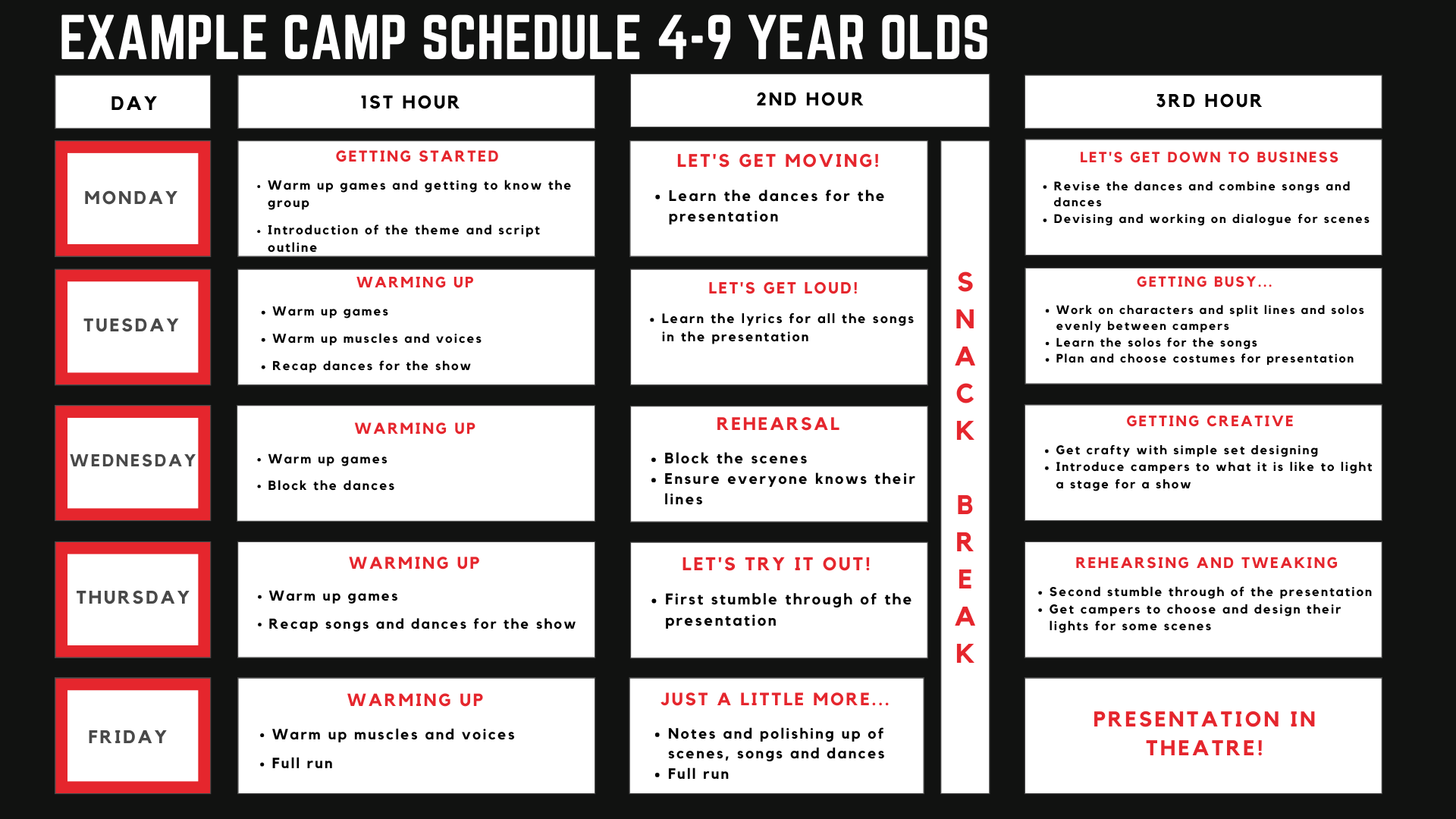 EXAMPLE CAMP SCHEDULE 4-9 YEAR OLDS

| DAY | 1ST HOUR | 2ND HOUR | | 3RD HOUR |
|---|---|---|---|---|
| MONDAY | GETTING STARTED • Warm up games and getting to know the group • Introduction of the theme and script outline | LET'S GET MOVING! • Learn the dances for the presentation | SNACK BREAK | LET'S GET DOWN TO BUSINESS • Revise the dances and combine songs and dances • Devising and working on dialogue for scenes |
| TUESDAY | WARMING UP • Warm up games • Warm up muscles and voices • Recap dances for the show | LET'S GET LOUD! • Learn the lyrics for all the songs in the presentation | | GETTING BUSY... • Work on characters and split lines and solos evenly between campers • Learn the solos for the songs • Plan and choose costumes for presentation |
| WEDNESDAY | WARMING UP • Warm up games • Block the dances | REHEARSAL • Block the scenes • Ensure everyone knows their lines | | GETTING CREATIVE • Get crafty with simple set designing • Introduce campers to what it is like to light a stage for a show |
| THURSDAY | WARMING UP • Warm up games • Recap songs and dances for the show | LET'S TRY IT OUT! • First stumble through of the presentation | | REHEARSING AND TWEAKING • Second stumble through of the presentation • Get campers to choose and design their lights for some scenes |
| FRIDAY | WARMING UP • Warm up muscles and voices • Full run | JUST A LITTLE MORE... • Notes and polishing up of scenes, songs and dances • Full run | | PRESENTATION IN THEATRE! |